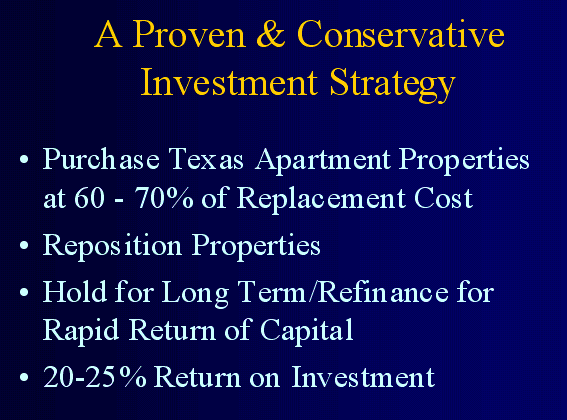 A Proven & Conservative Investment Strategy

• Purchase Texas Apartment Properties at 60 - 70% of Replacement Cost

• Reposition Properties

• Hold for Long Term/Refinance for Rapid Return of Capital

• 20-25% Return on Investment